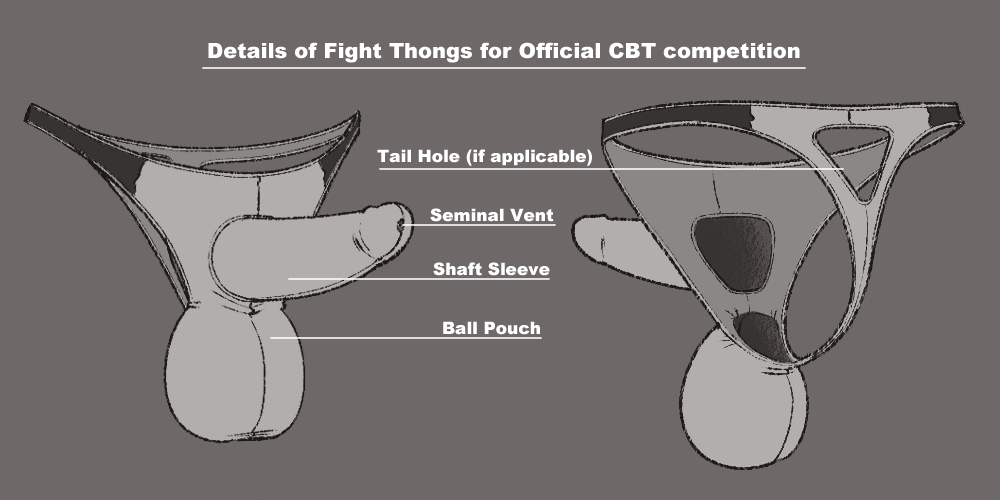 Details of Fight Thongs for Official CBT competition

Tail Hole (if applicable)

Seminal Vent

Shaft Sleeve

Ball Pouch